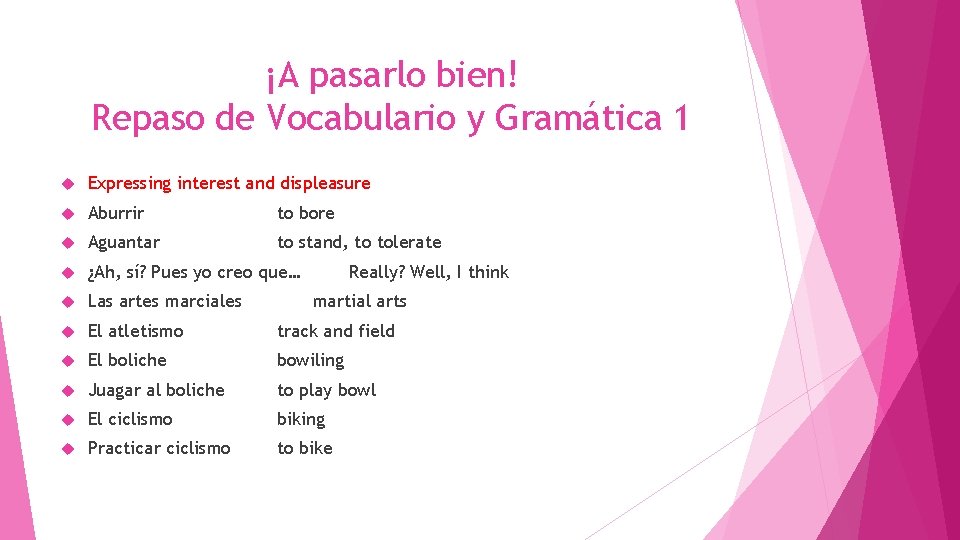 ¡A pasarlo bien!
Repaso de Vocabulario y Gramática 1

Expressing interest and displeasure
Aburrir to bore
Aguantar to stand, to tolerate
¿Ah, sí? Pues yo creo que… Really? Well, I think
Las artes marciales martial arts
El atletismo track and field
El boliche bowiling
Juagar al boliche to play bowl
El ciclismo biking
Practicar ciclismo to bike